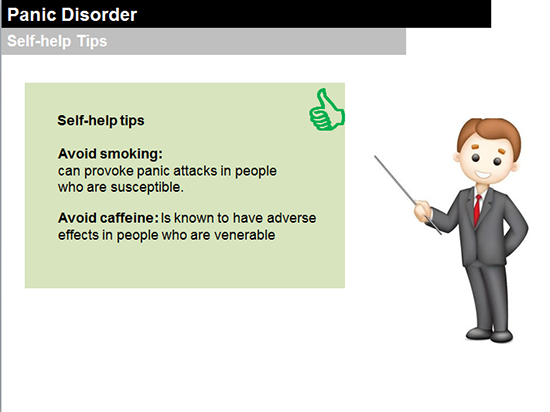 Panic Disorder

Self-help Tips

Self-help tips

Avoid smoking:
can provoke panic attacks in people who are susceptible.

Avoid caffeine: Is known to have adverse effects in people who are venerable